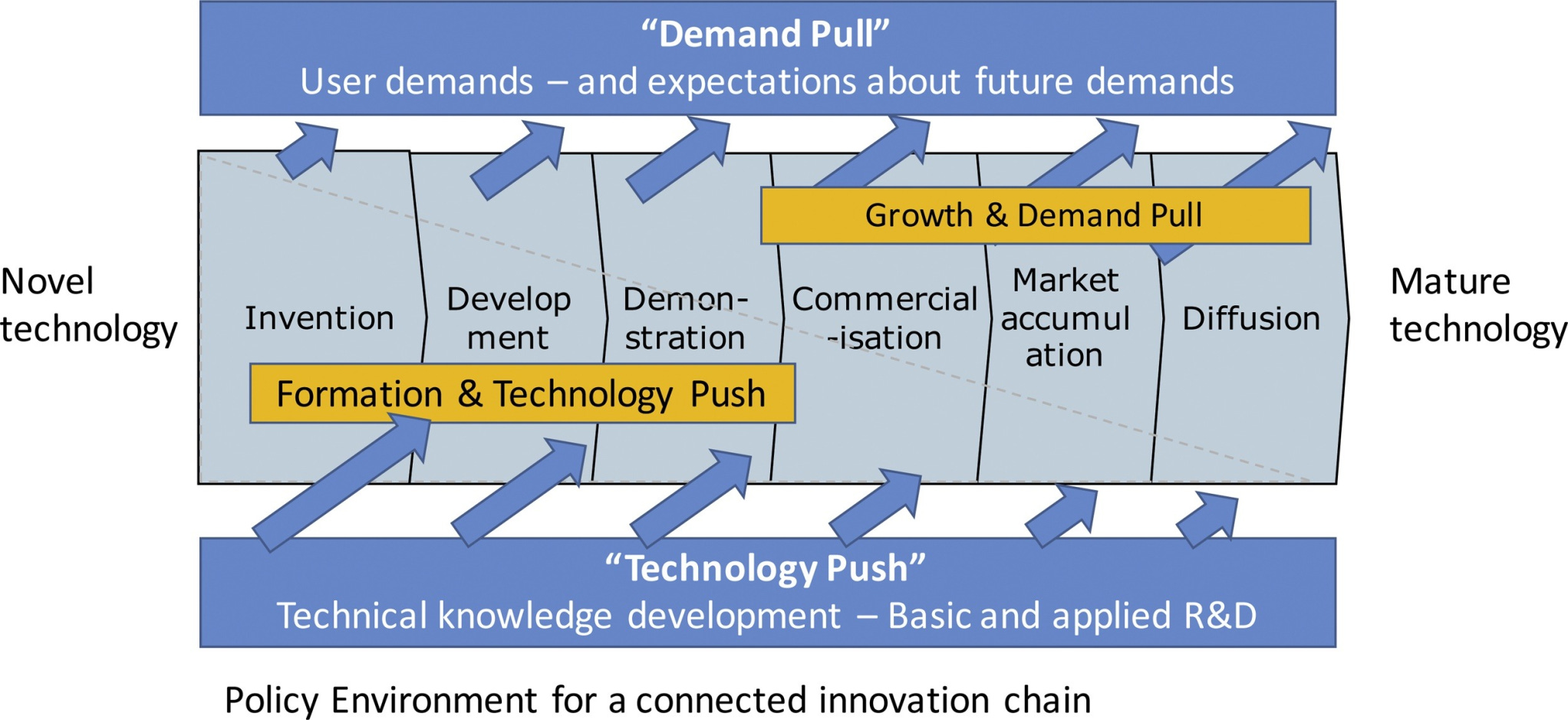 “Demand Pull”
User demands – and expectations about future demands

Growth & Demand Pull

Novel technology

Invention

Develop ment

Demon-stration

Commercial -isation

Market accumul ation

Diffusion

Mature technology

Formation & Technology Push

“Technology Push”
Technical knowledge development – Basic and applied R&D

Policy Environment for a connected innovation chain